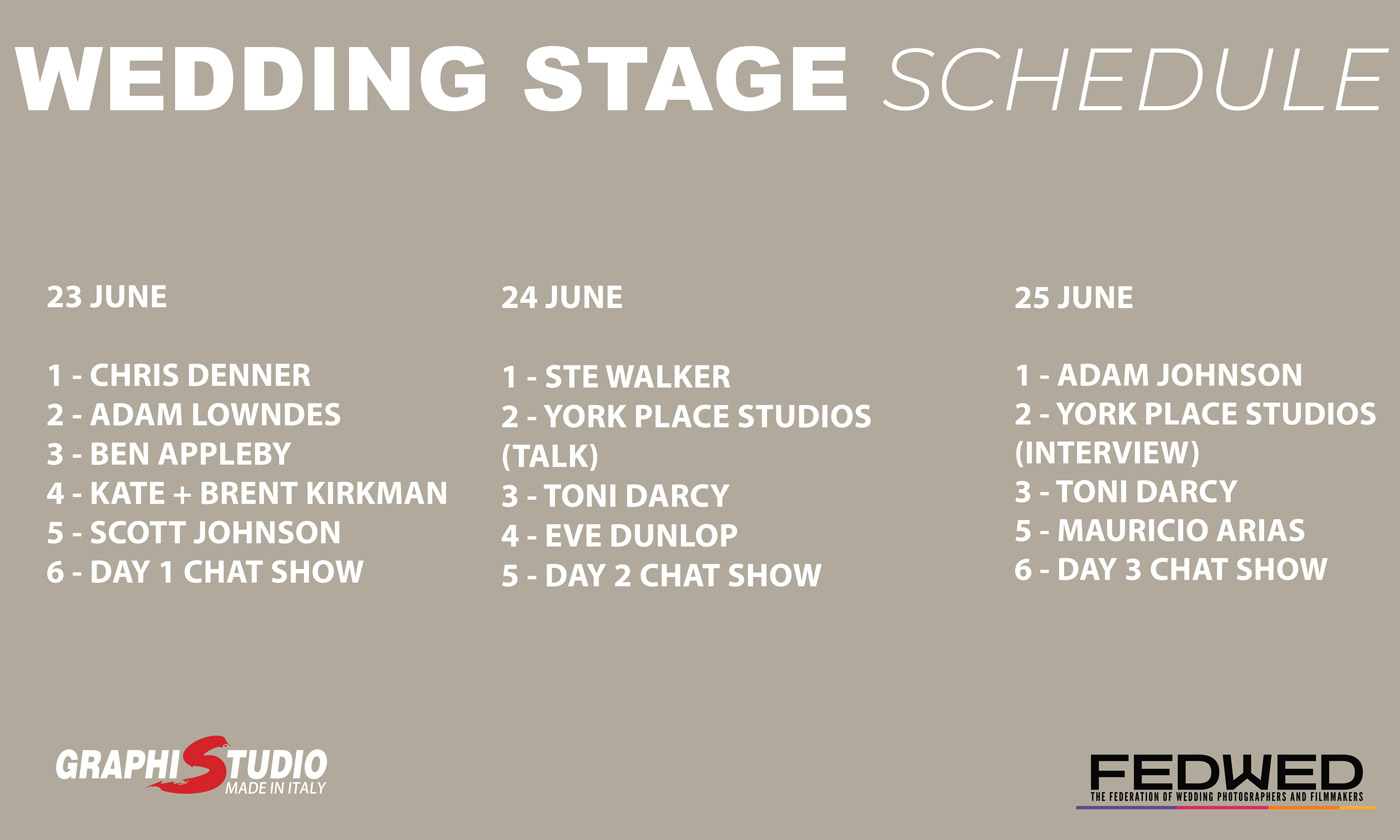 WEDDING STAGE SCHEDULE

23 JUNE

1 - CHRIS DENNER
2 - ADAM LOWNDES
3 - BEN APPLEBY
4 - KATE + BRENT KIRKMAN
5 - SCOTT JOHNSON
6 - DAY 1 CHAT SHOW

24 JUNE

1 - STE WALKER
2 - YORK PLACE STUDIOS (TALK)
3 - TONI DARCY
4 - EVE DUNLOP
5 - DAY 2 CHAT SHOW

25 JUNE

1 - ADAM JOHNSON
2 - YORK PLACE STUDIOS (INTERVIEW)
3 - TONI DARCY
5 - MAURICIO ARIAS
6 - DAY 3 CHAT SHOW

GRAPHISTUDIO
MADE IN ITALY

FEDWED
THE FEDERATION OF WEDDING PHOTOGRAPHERS AND FILMMAKERS